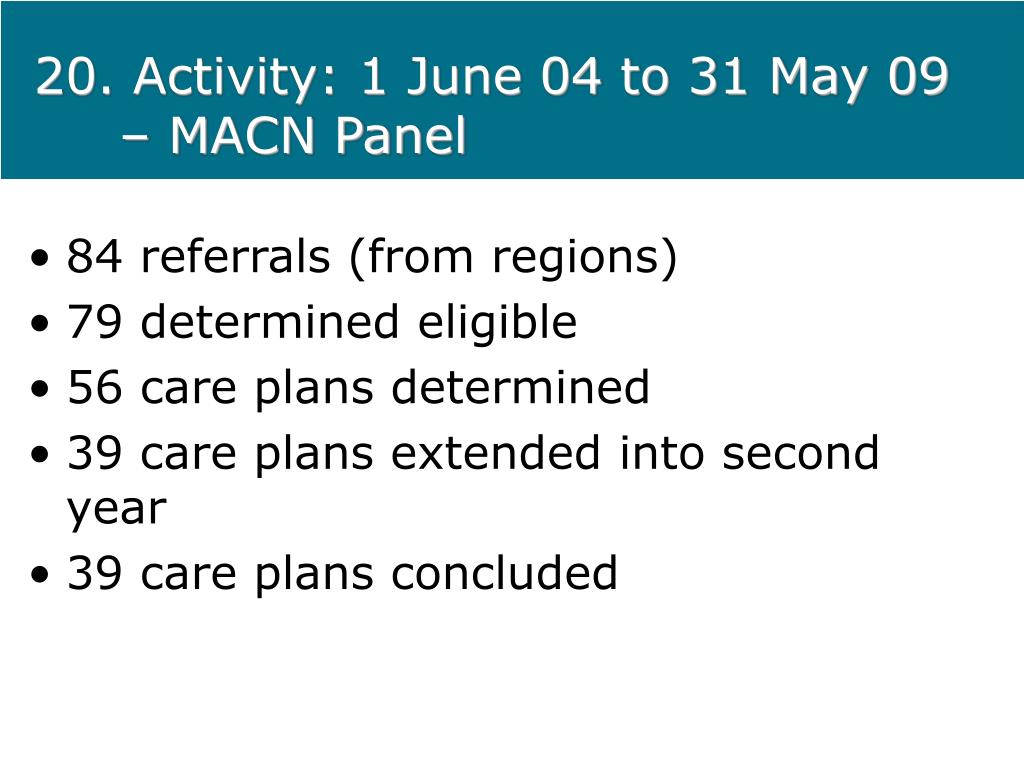 20. Activity: 1 June 04 to 31 May 09 – MACN Panel

• 84 referrals (from regions)
• 79 determined eligible
• 56 care plans determined
• 39 care plans extended into second year
• 39 care plans concluded